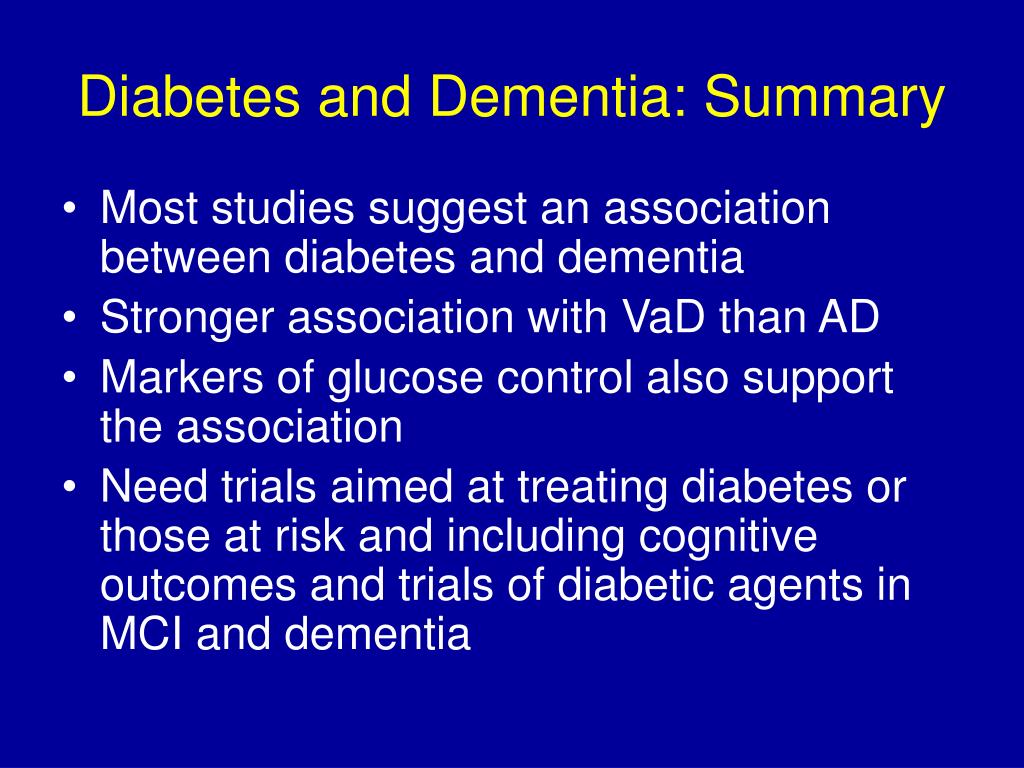 Diabetes and Dementia: Summary

• Most studies suggest an association between diabetes and dementia
• Stronger association with VaD than AD
• Markers of glucose control also support the association
• Need trials aimed at treating diabetes or those at risk and including cognitive outcomes and trials of diabetic agents in MCI and dementia